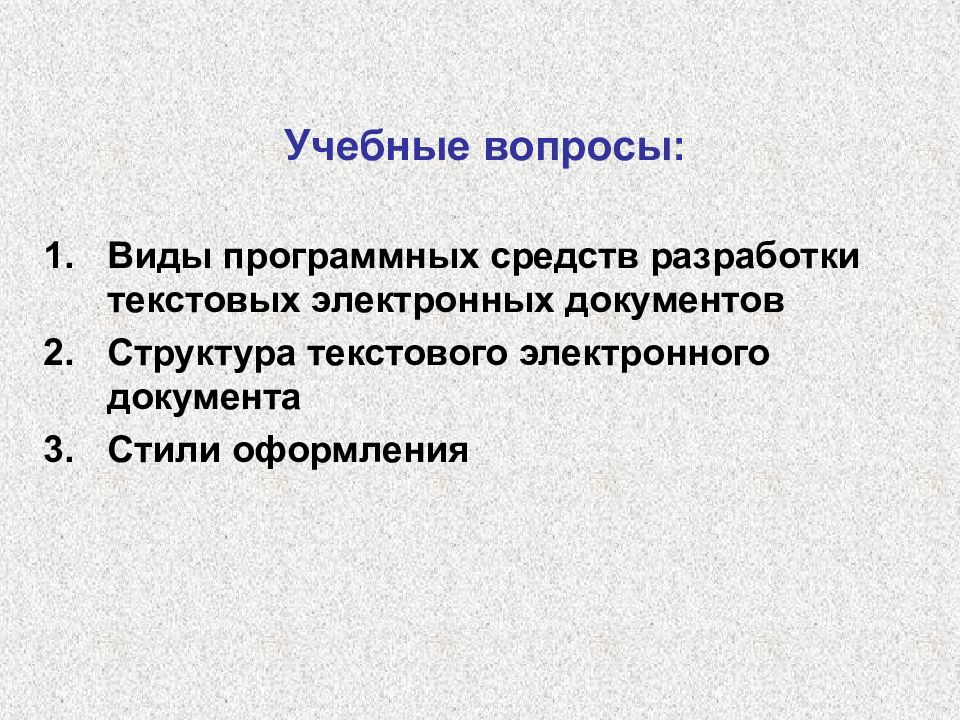 Учебные вопросы:

1. Виды программных средств разработки текстовых электронных документов
2. Структура текстового электронного документа
3. Стили оформления